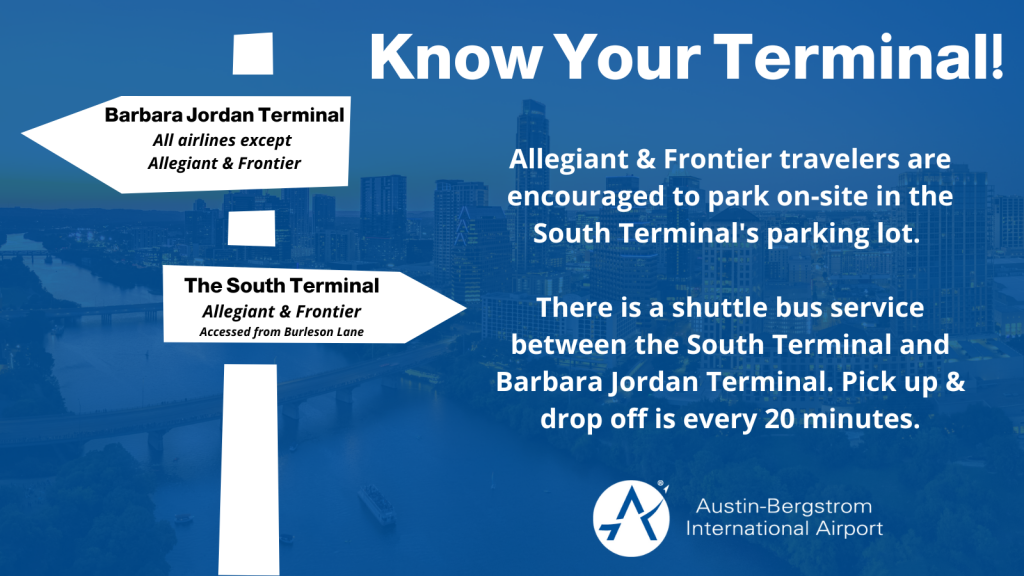 Know Your Terminal!

Barbara Jordan Terminal
All airlines except Allegiant & Frontier

The South Terminal
Allegiant & Frontier
Accessed from Burleson Lane

Allegiant & Frontier travelers are encouraged to park on-site in the South Terminal's parking lot.

There is a shuttle bus service between the South Terminal and Barbara Jordan Terminal. Pick up & drop off is every 20 minutes.

Austin-Bergstrom International Airport